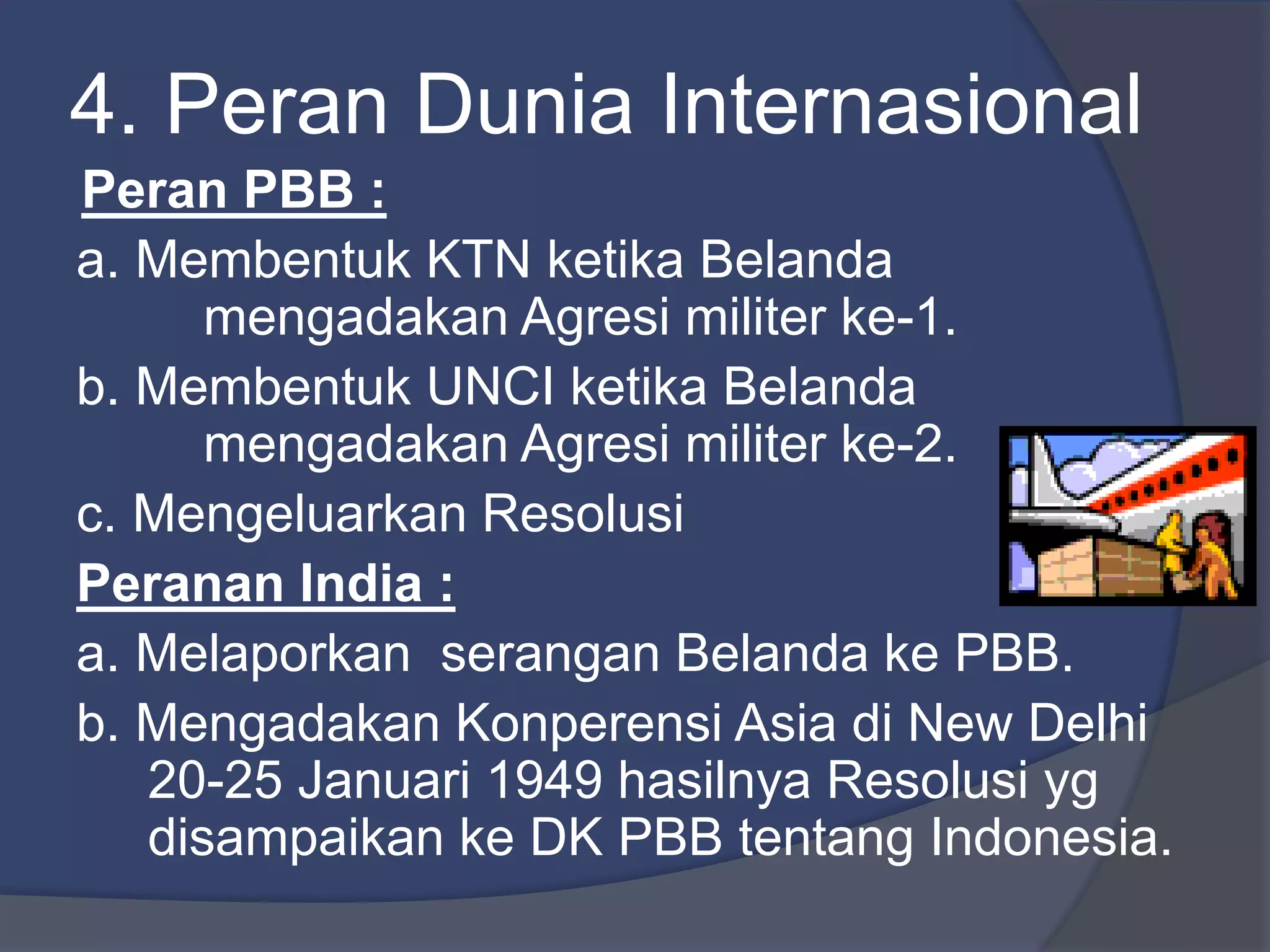 4. Peran Dunia Internasional

Peran PBB :

a. Membentuk KTN ketika Belanda mengadakan Agresi militer ke-1.

b. Membentuk UNCI ketika Belanda mengadakan Agresi militer ke-2.

c. Mengeluarkan Resolusi

Peranan India :

a. Melaporkan serangan Belanda ke PBB.

b. Mengadakan Konperensi Asia di New Delhi 20-25 Januari 1949 hasilnya Resolusi yg disampaikan ke DK PBB tentang Indonesia.